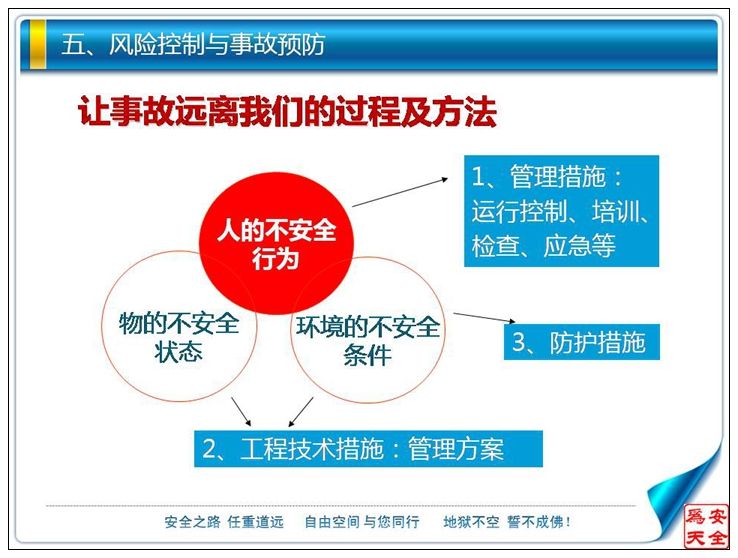 五、风险控制与事故预防

让事故远离我们的过程及方法

人的不安全行为

物的不安全状态

环境的不安全条件

1、管理措施：运行控制、培训、检查、应急等

3、防护措施

2、工程技术措施：管理方案

安全之路 任重道远　自由空间 与您同行　地狱不空 誓不成佛！

安全為天